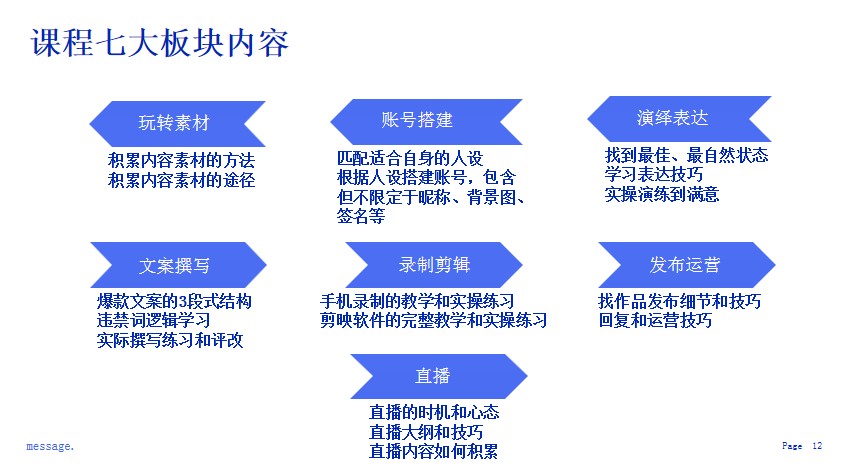 课程七大板块内容

玩转素材

积累内容素材的方法
积累内容素材的途径

账号搭建

匹配适合自身的人设
根据人设搭建账号，包含但不限定于昵称、背景图、签名等

演绎表达

找到最佳、最自然状态
学习表达技巧
实操演练到满意

文案撰写

爆款文案的3段式结构
违禁词逻辑学习
实际撰写练习和评改

录制剪辑

手机录制的教学和实操练习
剪映软件的完整教学和实操练习

发布运营

找作品发布细节和技巧
回复和运营技巧

直播

直播的时机和心态
直播大纲和技巧
直播内容如何积累

message.

Page 12